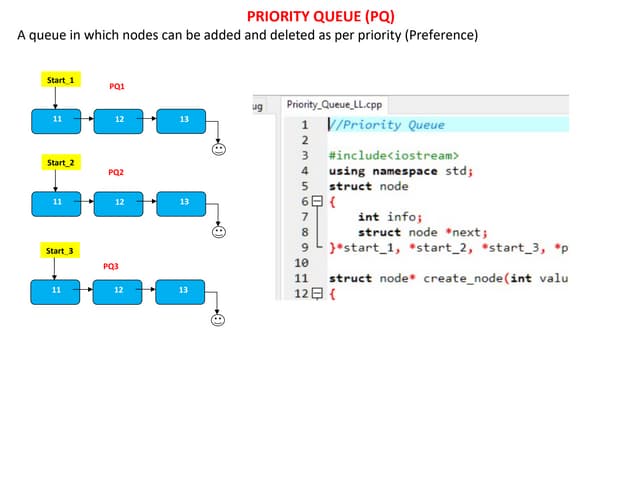 PRIORITY QUEUE (PQ)
A queue in which nodes can be added and deleted as per priority (Preference)

Start_1
PQ1
11
12
13

Start_2
PQ2
11
12
13

Start_3
PQ3
11
12
13

ug
Priority_Queue_LL.cpp

1 //Priority Queue
2
3 #include<iostream>
4 using namespace std;
5 struct node
6 {
7 int info;
8 struct node *next;
9 }*start_1, *start_2, *start_3, *p
10
11 struct node* create_node(int valu
12 {